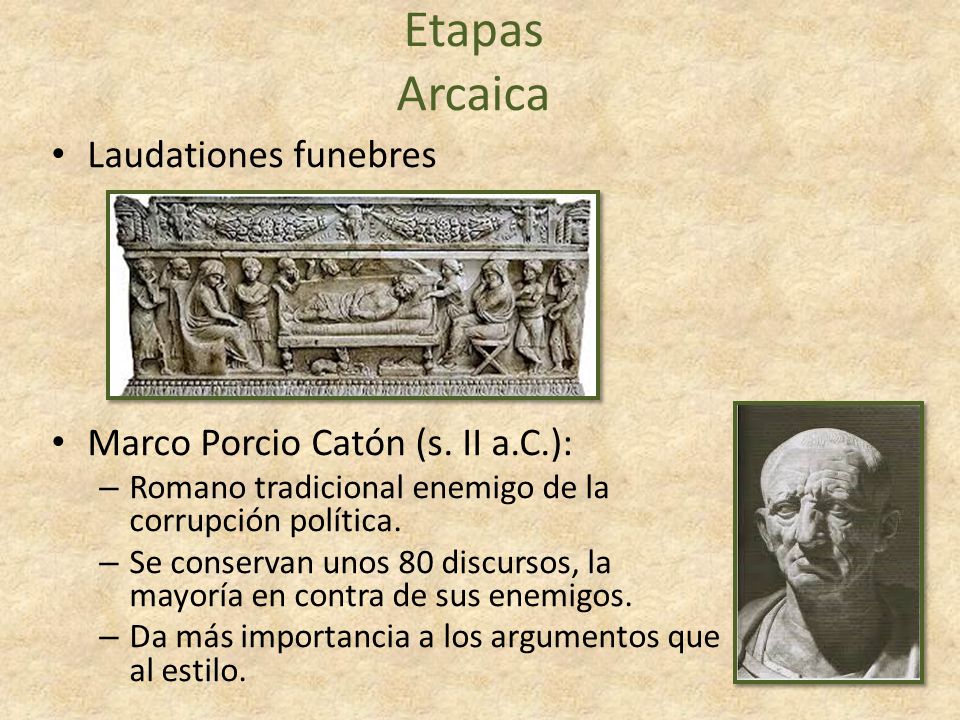 Etapas
Arcaica

• Laudationes funebres

• Marco Porcio Catón (s. II a.C.):
– Romano tradicional enemigo de la corrupción política.
– Se conservan unos 80 discursos, la mayoría en contra de sus enemigos.
– Da más importancia a los argumentos que al estilo.